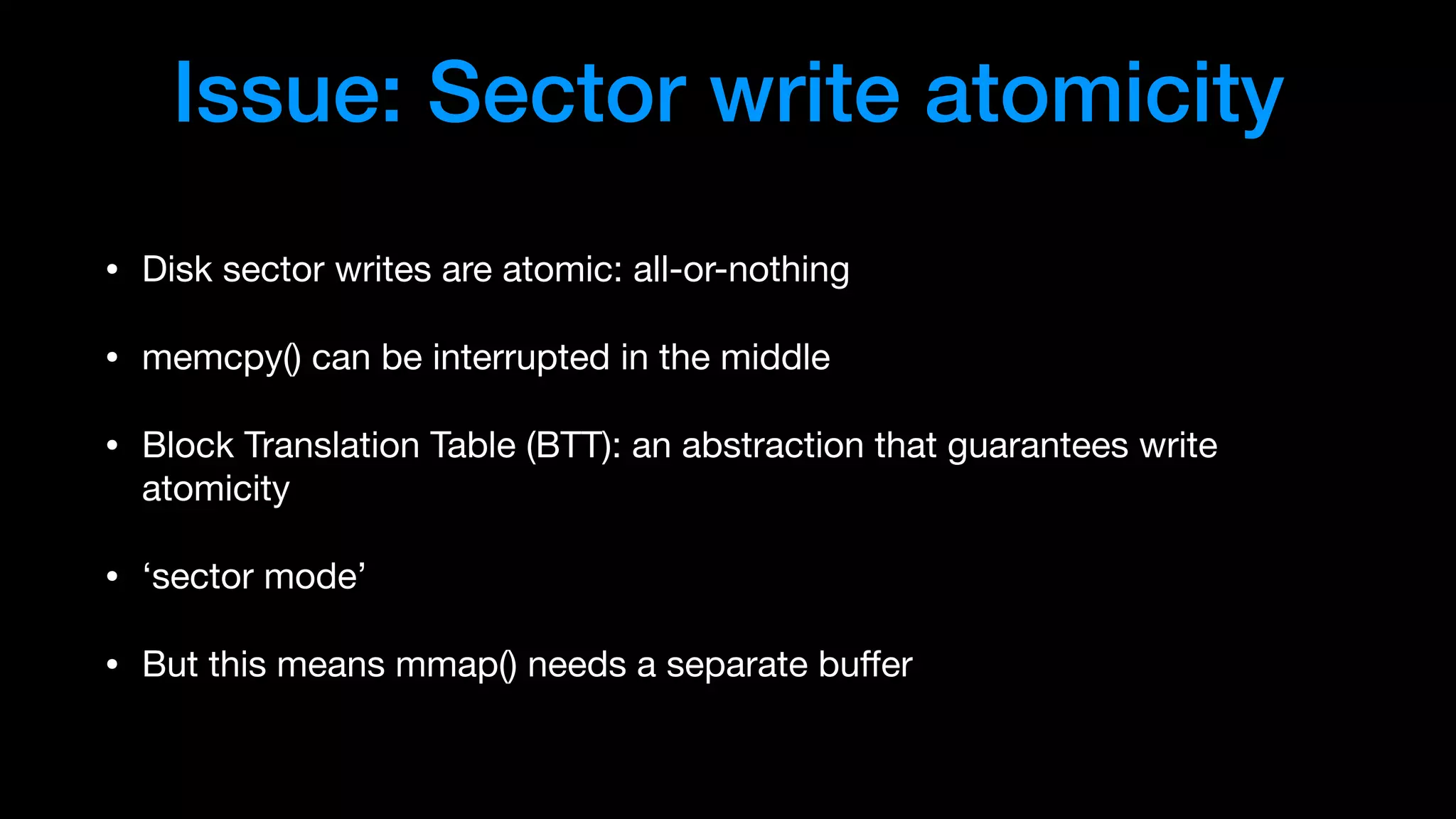 Issue: Sector write atomicity

• Disk sector writes are atomic: all-or-nothing

• memcpy() can be interrupted in the middle

• Block Translation Table (BTT): an abstraction that guarantees write atomicity

• ‘sector mode’

• But this means mmap() needs a separate buffer